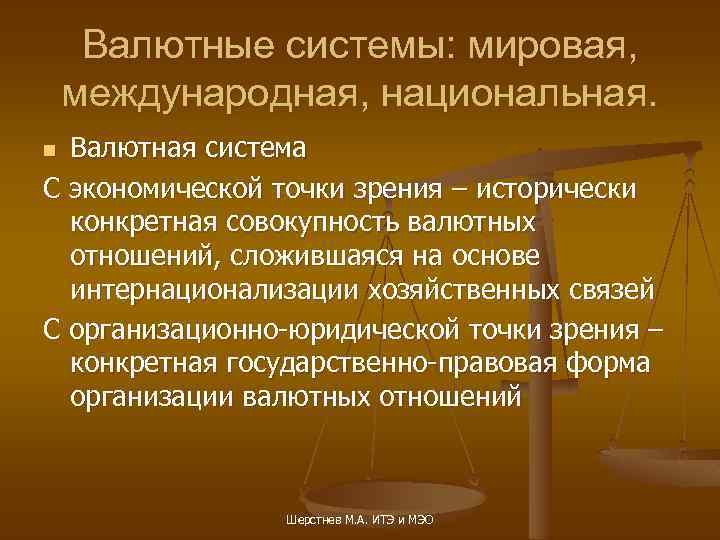 Валютные системы: мировая, международная, национальная.

Валютная система

С экономической точки зрения – исторически конкретная совокупность валютных отношений, сложившаяся на основе интернационализации хозяйственных связей

С организационно-юридической точки зрения – конкретная государственно-правовая форма организации валютных отношений

Шерстнев М.А. ИТЭ и МЭО